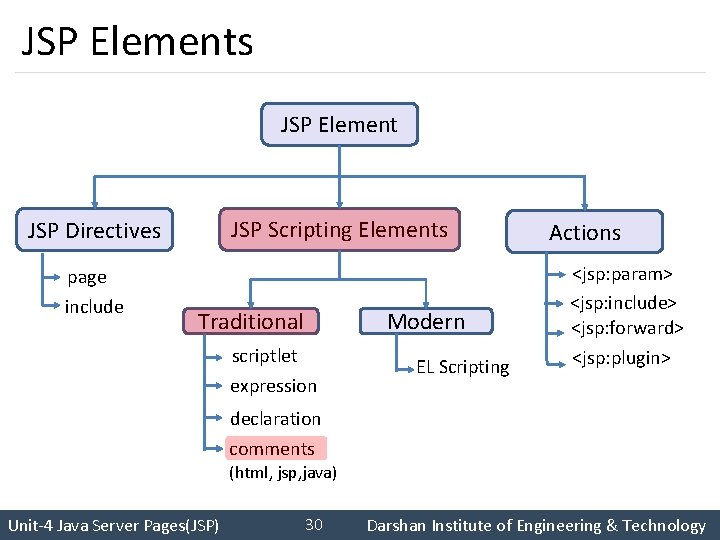 JSP Elements

JSP Element

JSP Directives

page

include

JSP Scripting Elements

Traditional

scriptlet

expression

declaration

comments

(html, jsp,java)

Modern

EL Scripting

Actions

<jsp:param>

<jsp:include>

<jsp:forward>

<jsp:plugin>

Unit-4 Java Server Pages(JSP) 30 Darshan Institute of Engineering & Technology